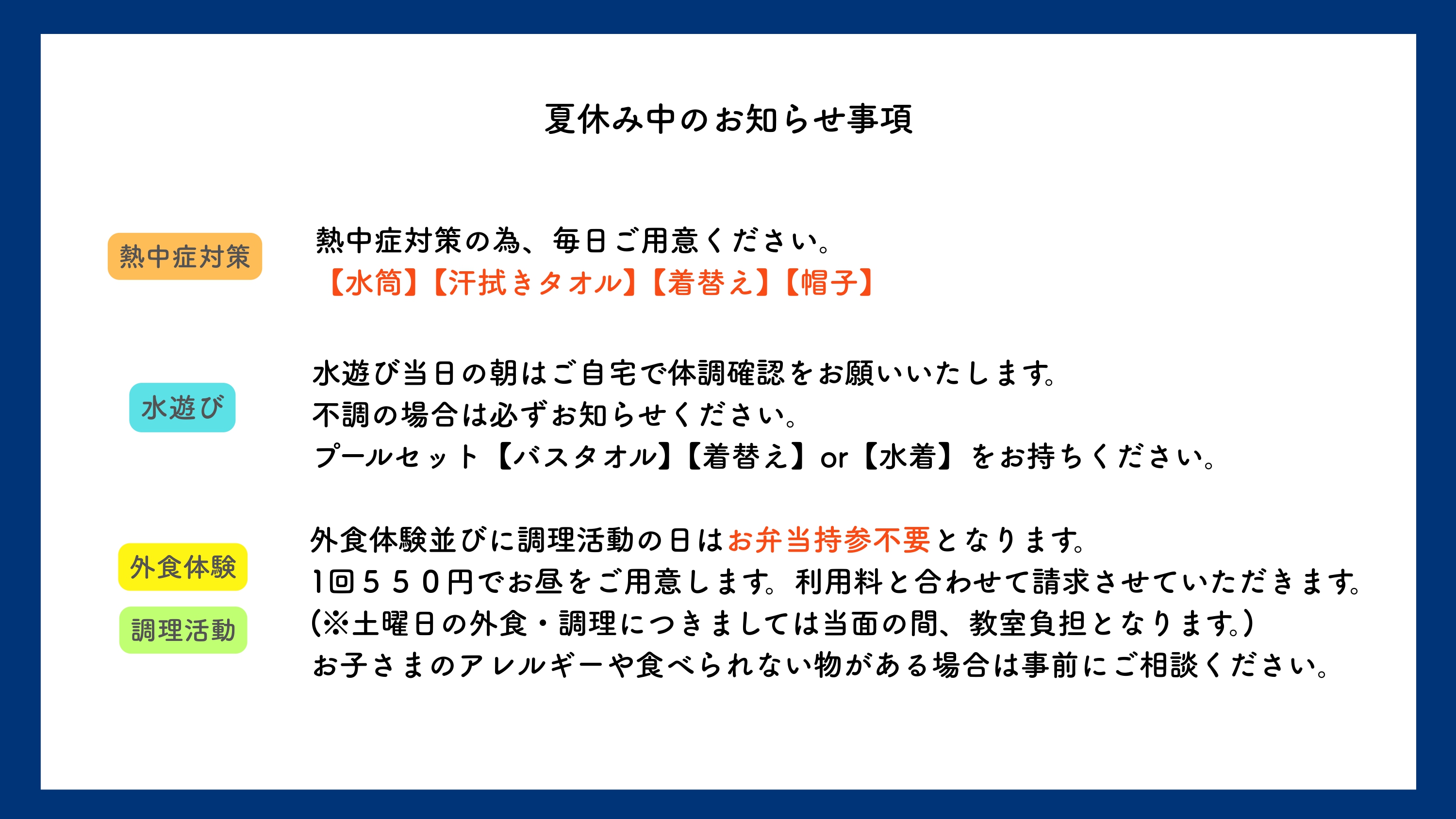 夏休み中のお知らせ事項

熱中症対策

熱中症対策の為、毎日ご用意ください。
【水筒】【汗拭きタオル】【着替え】【帽子】

水遊び

水遊び当日の朝はご自宅で体調確認をお願いいたします。
不調の場合は必ずお知らせください。
プールセット【バスタオル】【着替え】or【水着】をお持ちください。

外食体験

調理活動

外食体験並びに調理活動の日はお弁当持参不要となります。
1回５５０円でお昼をご用意します。利用料と合わせて請求させていただきます。
(※土曜日の外食・調理につきましては当面の間、教室負担となります。)
お子さまのアレルギーや食べられない物がある場合は事前にご相談ください。